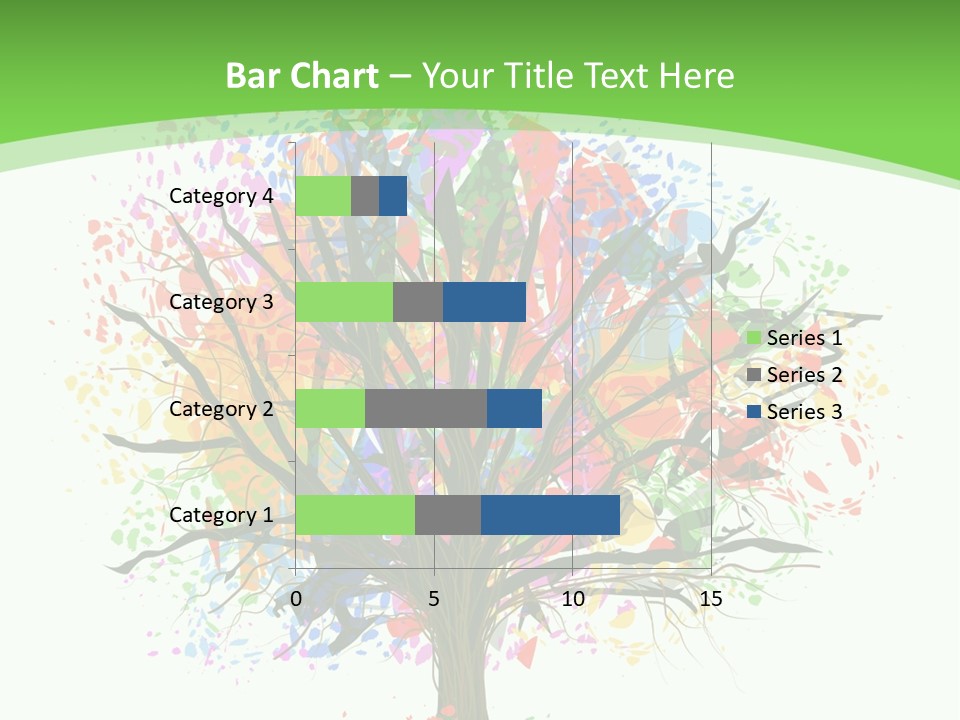 Bar Chart – Your Title Text Here

Category 4
Category 3
Category 2
Category 1

0
5
10
15

Series 1
Series 2
Series 3